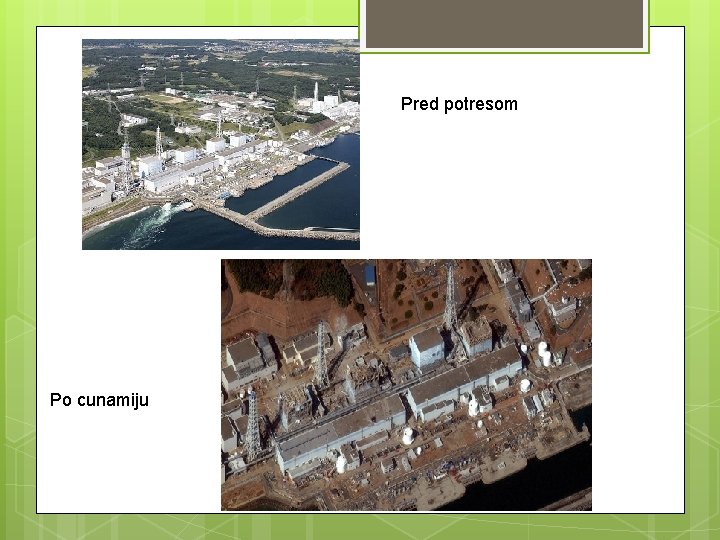 Pred potresom

Po cunamiju